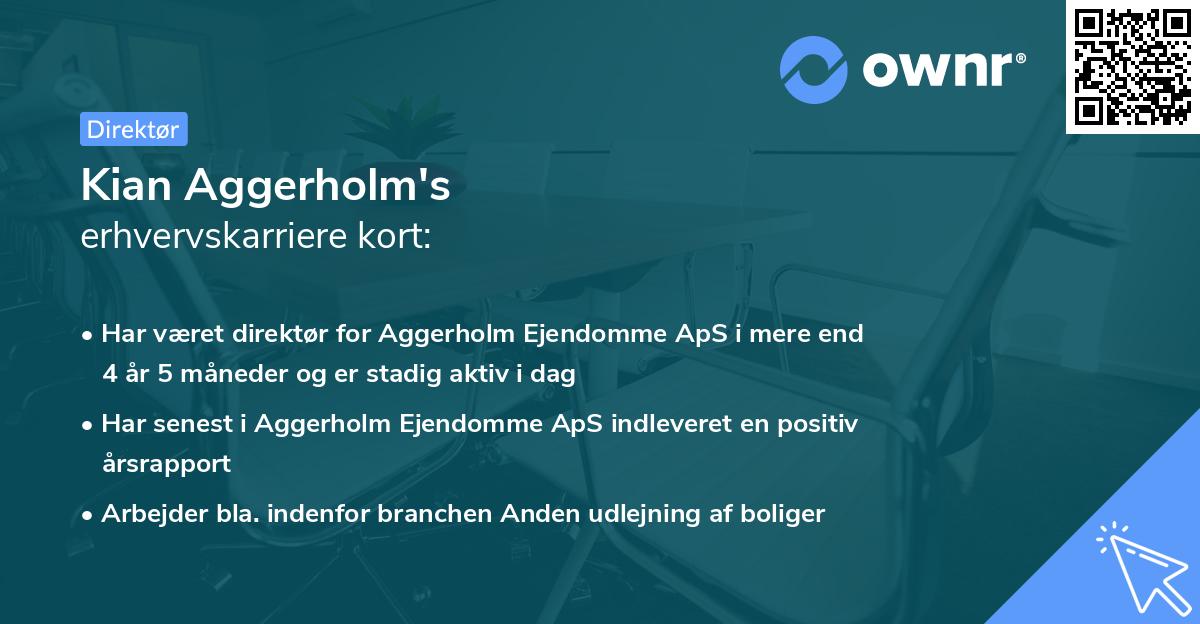 ownr®

Direktør

Kian Aggerholm's
erhvervskarriere kort:

• Har været direktør for Aggerholm Ejendomme ApS i mere end 4 år 5 måneder og er stadig aktiv i dag

• Har senest i Aggerholm Ejendomme ApS indleveret en positiv årsrapport

• Arbejder bla. indenfor branchen Anden udlejning af boliger